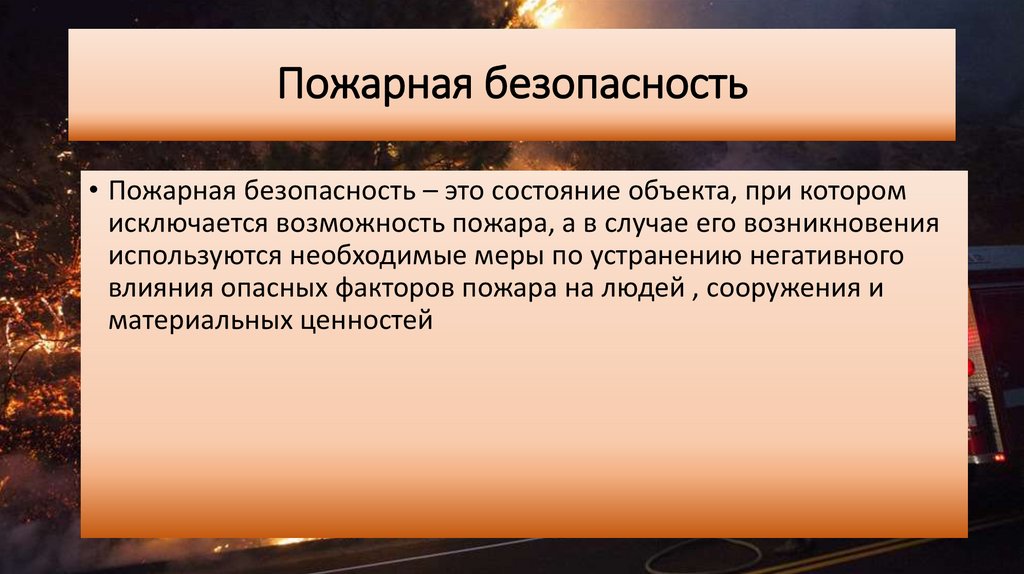 Пожарная безопасность

• Пожарная безопасность – это состояние объекта, при котором исключается возможность пожара, а в случае его возникновения используются необходимые меры по устранению негативного влияния опасных факторов пожара на людей , сооружения и материальных ценностей